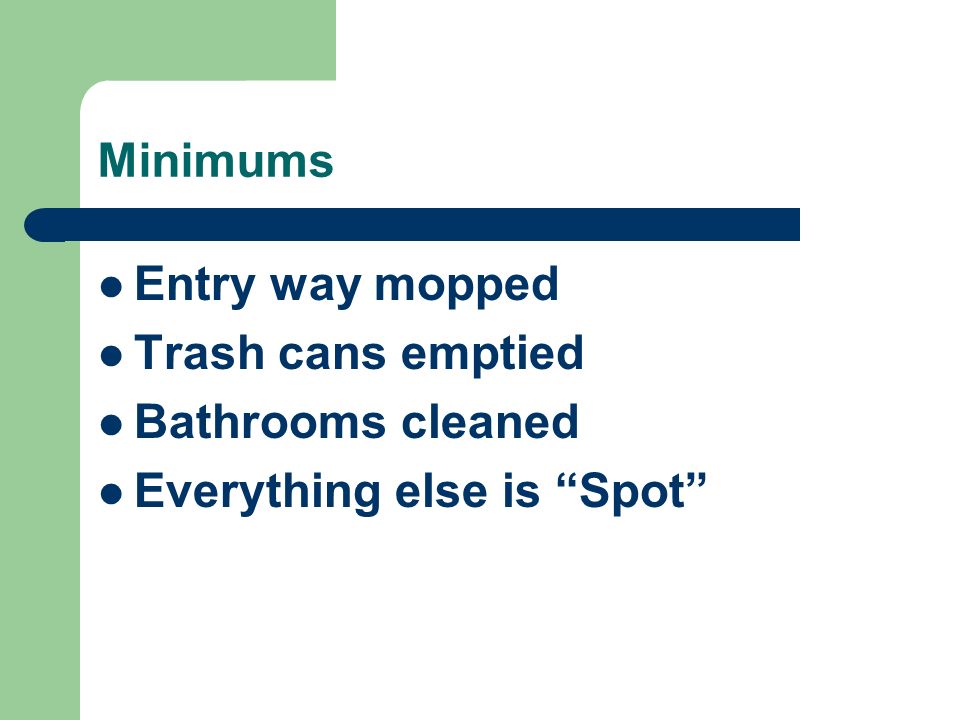 Minimums

- Entry way mopped
- Trash cans emptied
- Bathrooms cleaned
- Everything else is “Spot”